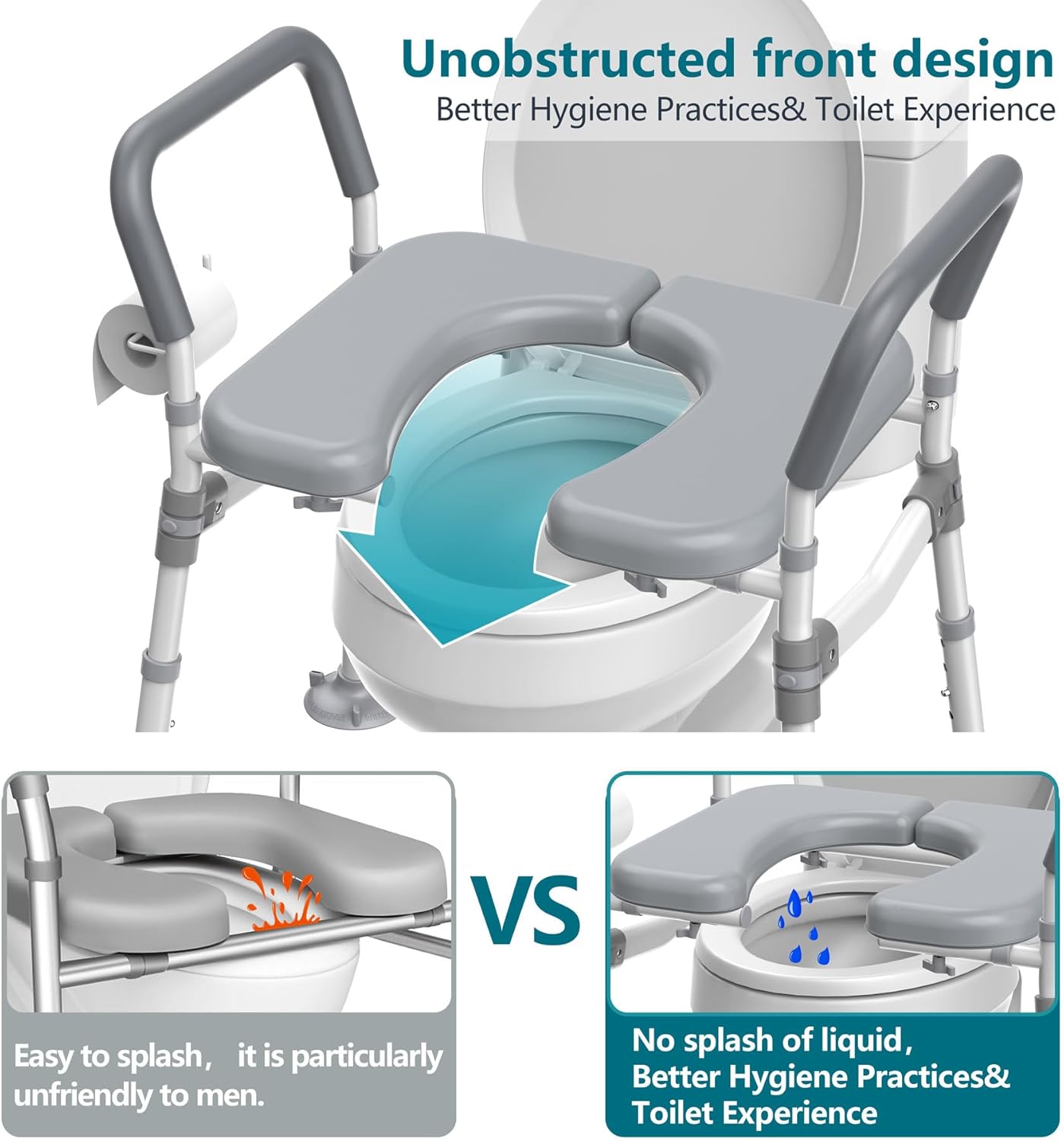 Unobstructed front design
Better Hygiene Practices& Toilet Experience

VS

Easy to splash， it is particularly unfriendly to men.

No splash of liquid, Better Hygiene Practices& Toilet Experience